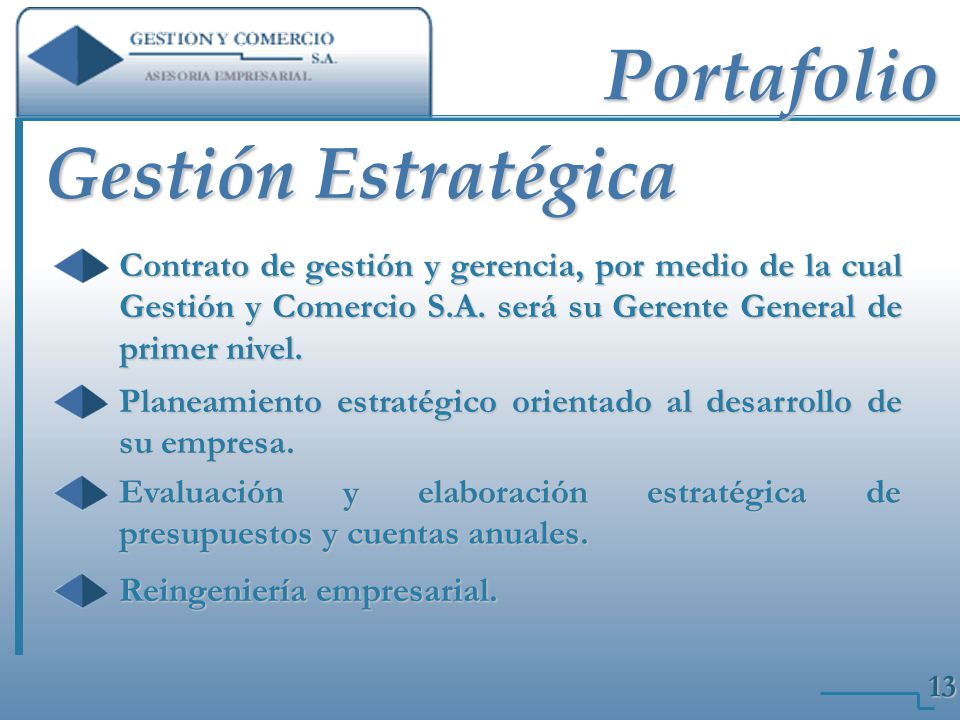 GESTION Y COMERCIO S.A.
ASESORIA EMPRESARIAL

Portafolio

Gestión Estratégica

Contrato de gestión y gerencia, por medio de la cual Gestión y Comercio S.A. será su Gerente General de primer nivel.

Planeamiento estratégico orientado al desarrollo de su empresa.

Evaluación y elaboración estratégica de presupuestos y cuentas anuales.

Reingeniería empresarial.

13